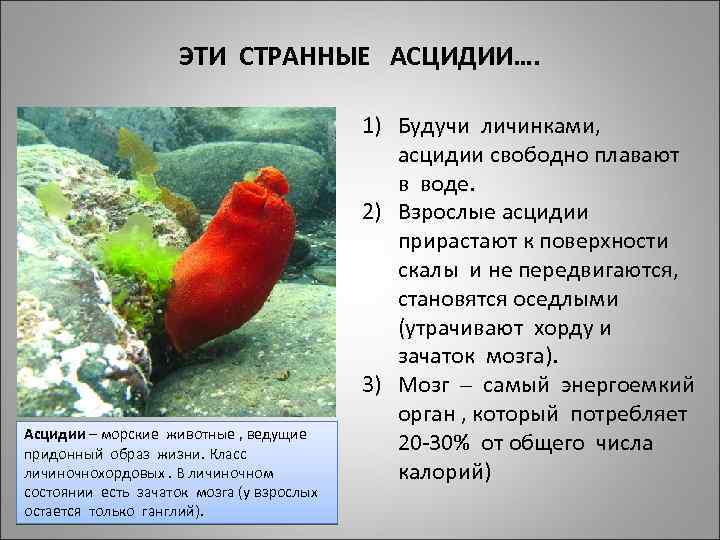 ЭТИ СТРАННЫЕ АСЦИДИИ….

Асцидии – морские животные , ведущие придонный образ жизни. Класс личиночнохордовых . В личиночном состоянии есть зачаток мозга (у взрослых остается только ганглий).

1) Будучи личинками, асцидии свободно плавают в воде.
2) Взрослые асцидии прирастают к поверхности скалы и не передвигаются, становятся оседлыми (утрачивают хорду и зачаток мозга).
3) Мозг – самый энергоемкий орган , который потребляет 20-30% от общего числа калорий)